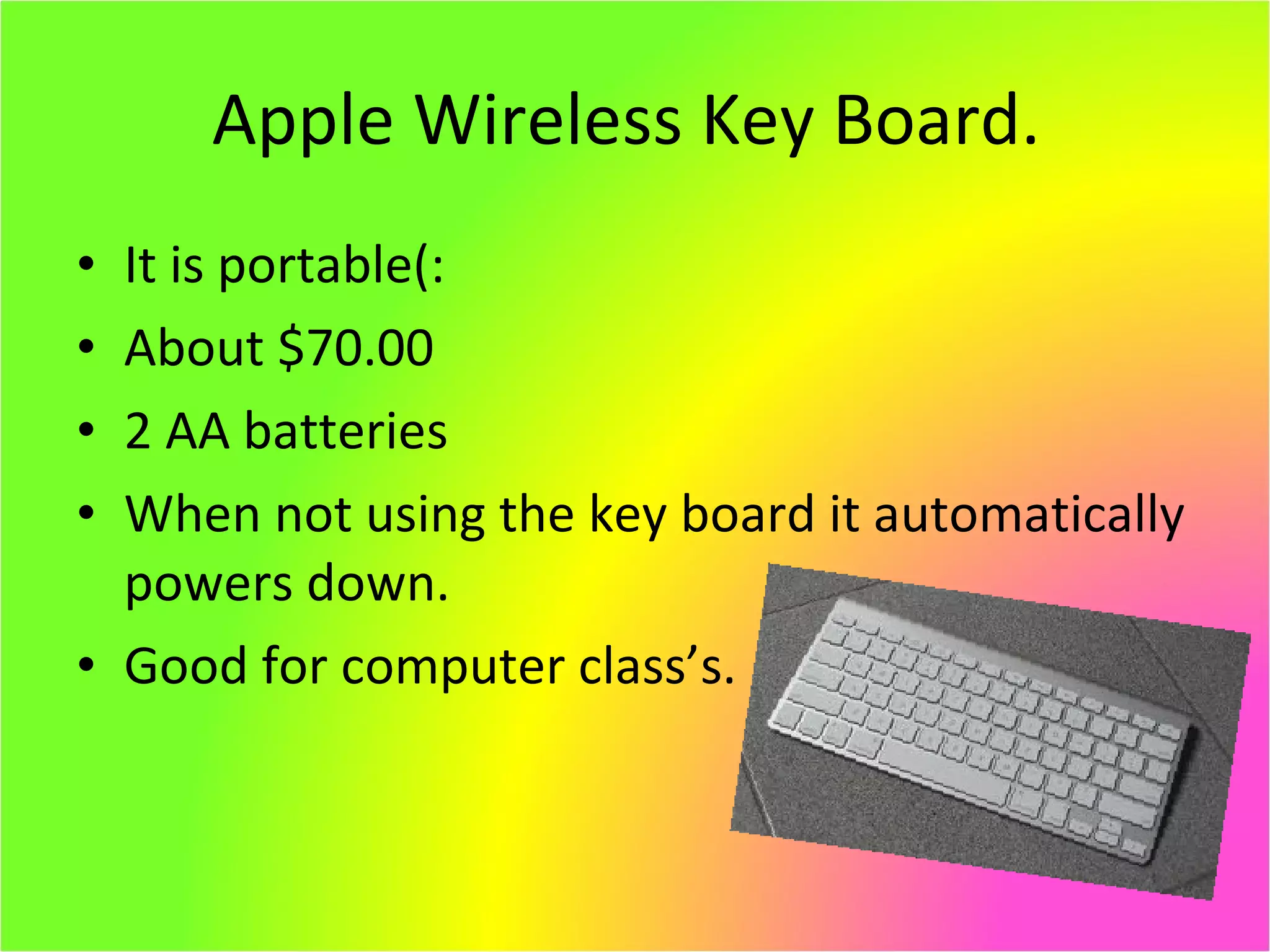 Apple Wireless Key Board.

• It is portable(:
• About \$70.00
• 2 AA batteries
• When not using the key board it automatically powers down.
• Good for computer class’s.